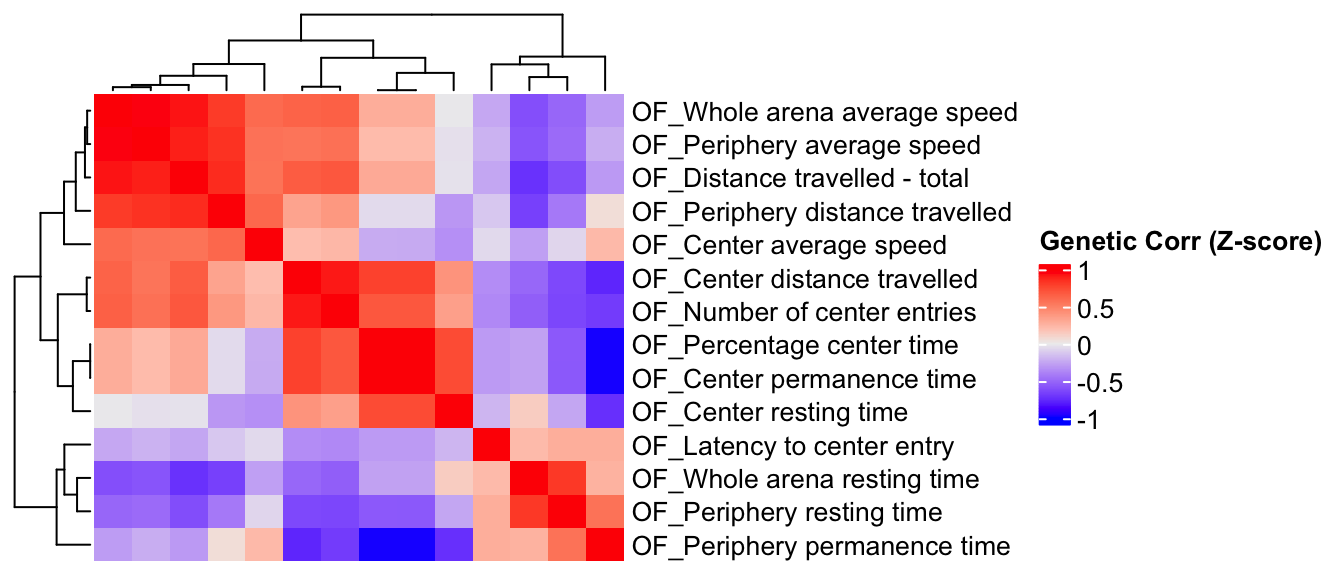 OF_Whole arena average speed
OF_Periphery average speed
OF_Distance travelled - total
OF_Periphery distance travelled
OF_Center average speed
OF_Center distance travelled
OF_Number of center entries
OF_Percentage center time
OF_Center permanence time
OF_Center resting time
OF_Latency to center entry
OF_Whole arena resting time
OF_Periphery resting time
OF_Periphery permanence time

Genetic Corr (Z-score)
1
0.5
0
-0.5
-1